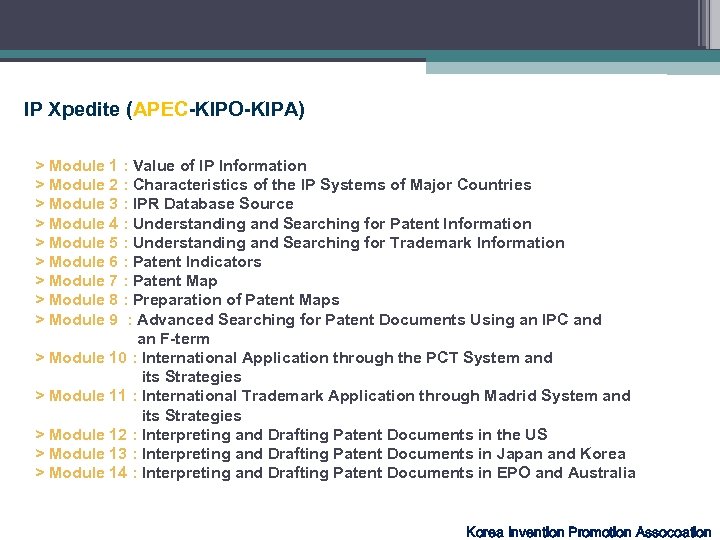 IP Xpedite (APEC-KIPO-KIPA)

> Module 1 : Value of IP Information
> Module 2 : Characteristics of the IP Systems of Major Countries
> Module 3 : IPR Database Source
> Module 4 : Understanding and Searching for Patent Information
> Module 5 : Understanding and Searching for Trademark Information
> Module 6 : Patent Indicators
> Module 7 : Patent Map
> Module 8 : Preparation of Patent Maps
> Module 9 : Advanced Searching for Patent Documents Using an IPC and an F-term
> Module 10 : International Application through the PCT System and its Strategies
> Module 11 : International Trademark Application through Madrid System and its Strategies
> Module 12 : Interpreting and Drafting Patent Documents in the US
> Module 13 : Interpreting and Drafting Patent Documents in Japan and Korea
> Module 14 : Interpreting and Drafting Patent Documents in EPO and Australia

Korea Invention Promotion Assocoation